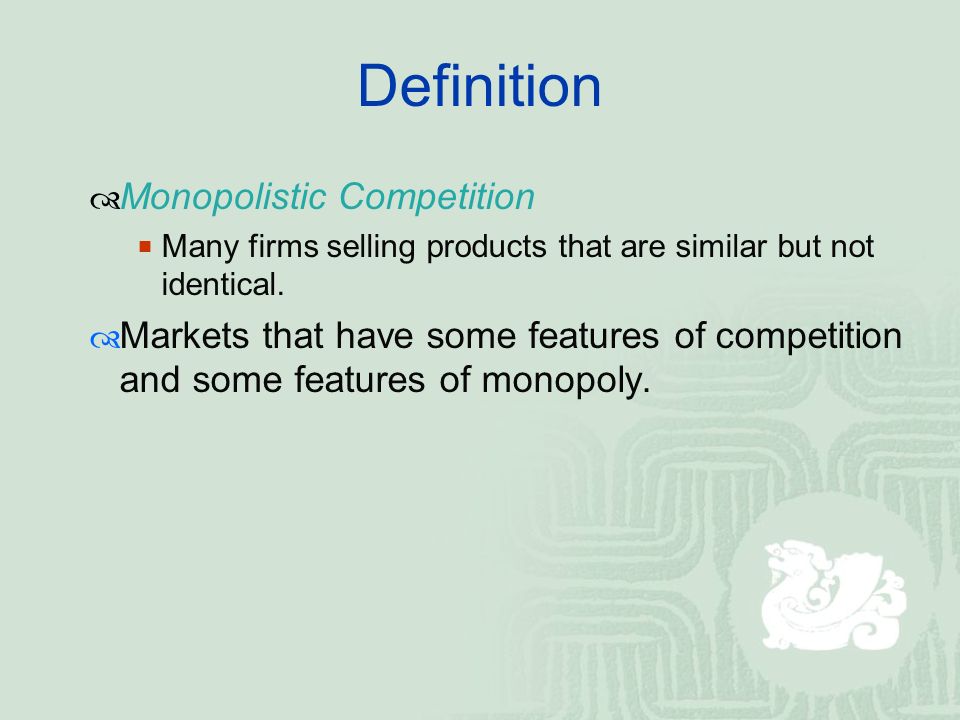 Definition

Monopolistic Competition

Many firms selling products that are similar but not identical.

Markets that have some features of competition and some features of monopoly.